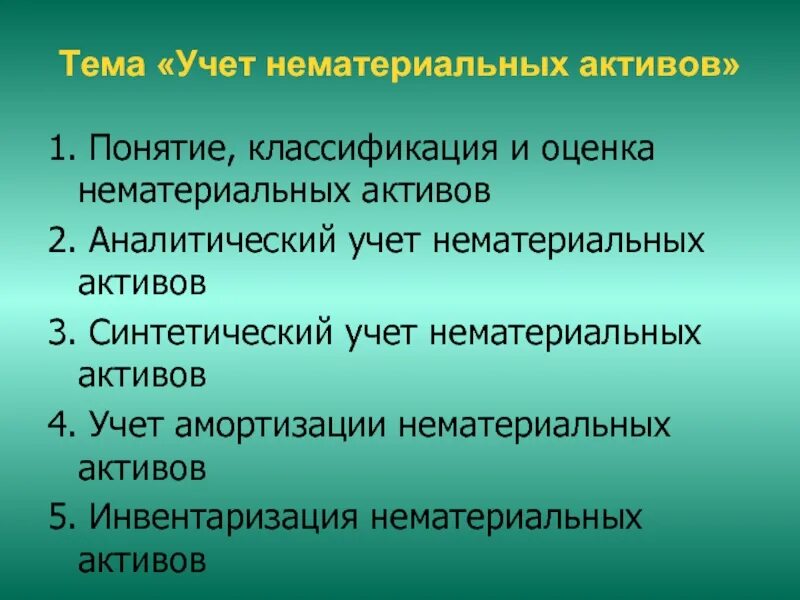 Тема «Учет нематериальных активов»

1. Понятие, классификация и оценка нематериальных активов
2. Аналитический учет нематериальных активов
3. Синтетический учет нематериальных активов
4. Учет амортизации нематериальных активов
5. Инвентаризация нематериальных активов